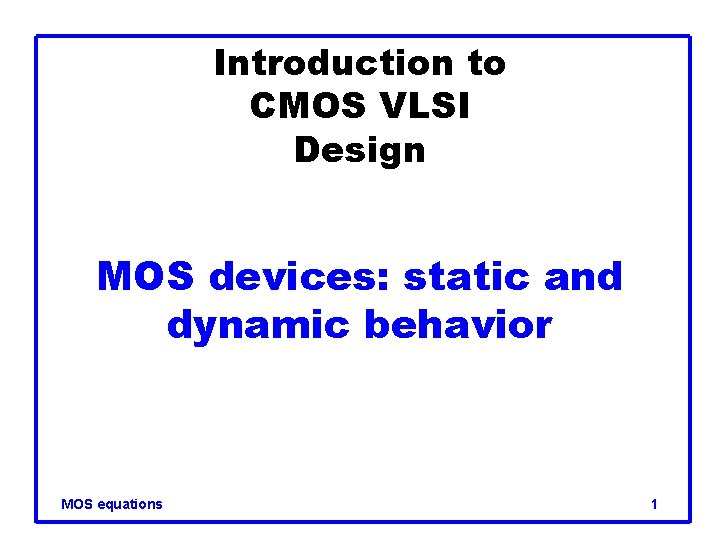 Introduction to CMOS VLSI Design

MOS devices: static and dynamic behavior

MOS equations

1